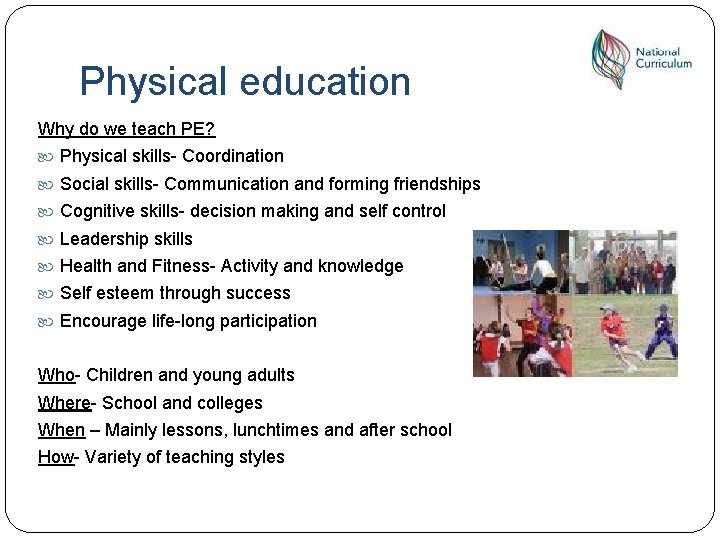 National Curriculum

Physical education

Why do we teach PE?
Physical skills- Coordination
Social skills- Communication and forming friendships
Cognitive skills- decision making and self control
Leadership skills
Health and Fitness- Activity and knowledge
Self esteem through success
Encourage life-long participation

Who- Children and young adults
Where- School and colleges
When – Mainly lessons, lunchtimes and after school
How- Variety of teaching styles